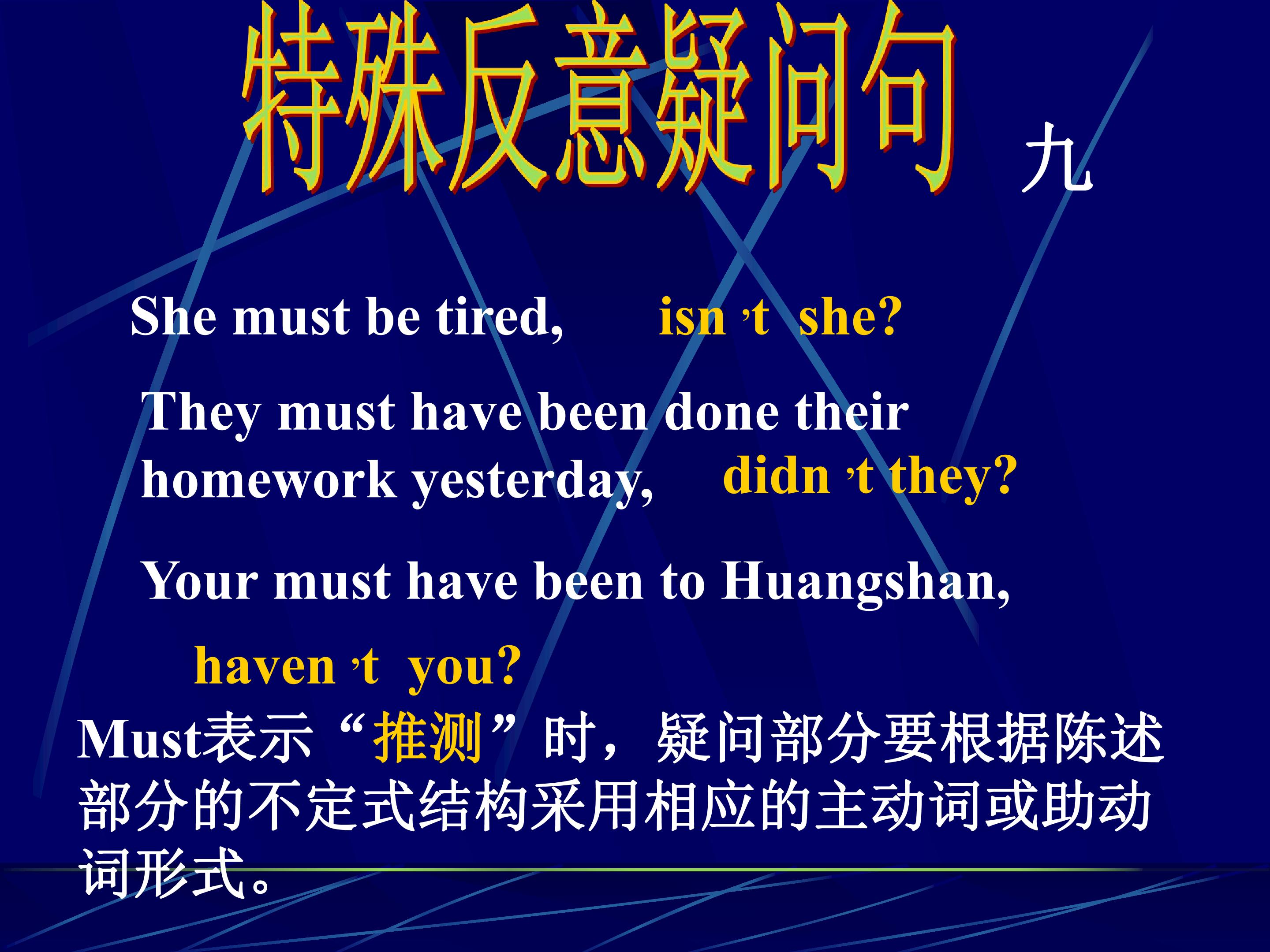 特殊反意疑问句 九

She must be tired, isn 't she?

They must have been done their homework yesterday, didn 't they?

Your must have been to Huangshan, haven 't you?

Must表示“推测”时，疑问部分要根据陈述部分的不定式结构采用相应的主动词或助动词形式。